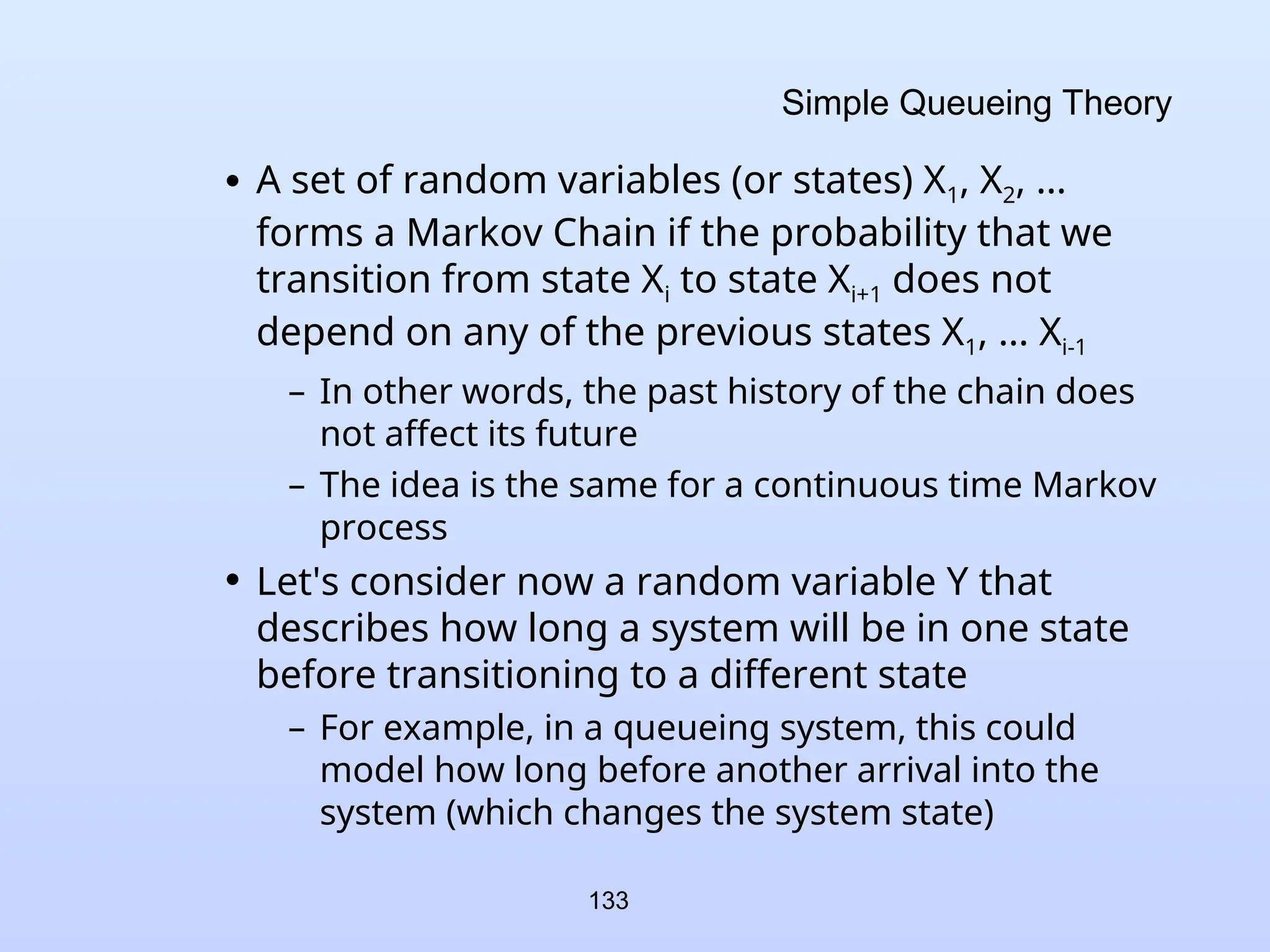 Simple Queueing Theory

• A set of random variables (or states) $X_1$, $X_2$, … forms a Markov Chain if the probability that we transition from state $X_i$ to state $X_{i+1}$ does not depend on any of the previous states $X_1$, … $X_{i-1}$

– In other words, the past history of the chain does not affect its future

– The idea is the same for a continuous time Markov process

• Let's consider now a random variable Y that describes how long a system will be in one state before transitioning to a different state

– For example, in a queueing system, this could model how long before another arrival into the system (which changes the system state)

133